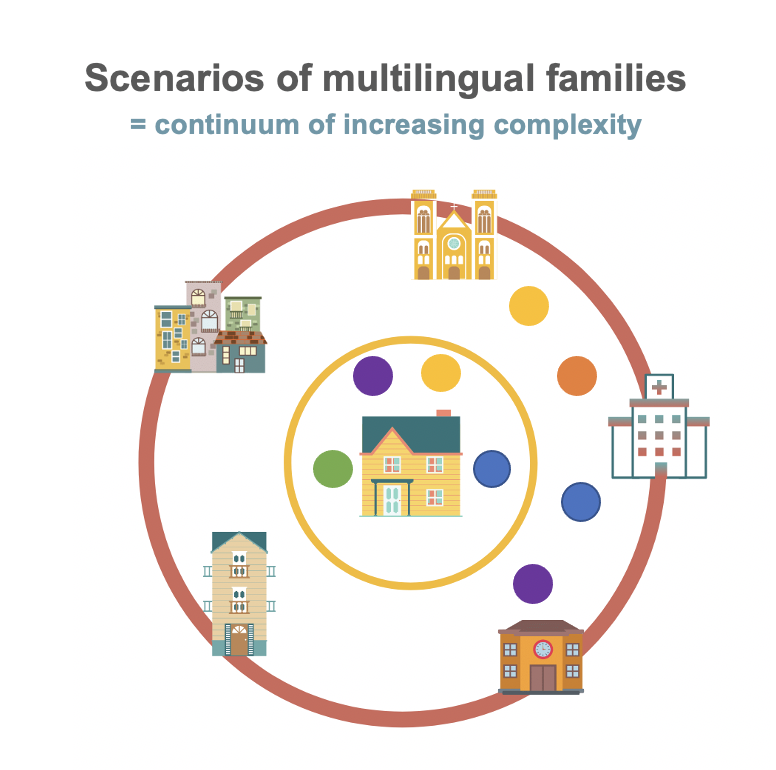 Scenarios of multilingual families
= continuum of increasing complexity